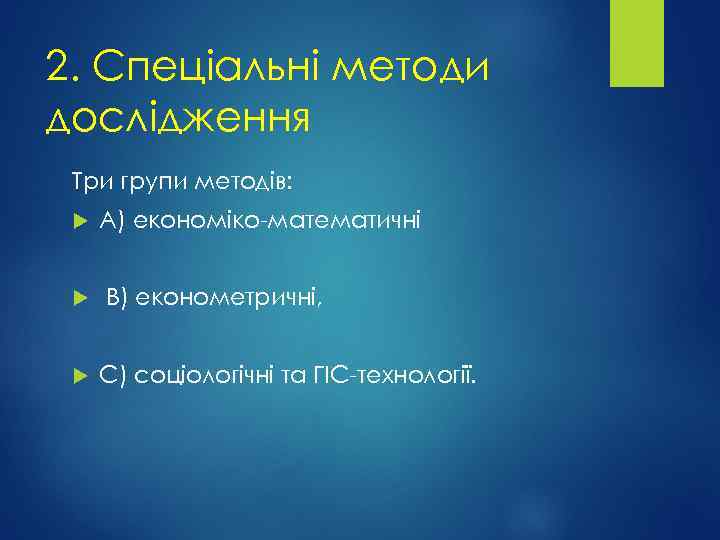 2. Спеціальні методи дослідження

Три групи методів:

А) економіко-математичні

В) економетричні,

С) соціологічні та ГІС-технології.